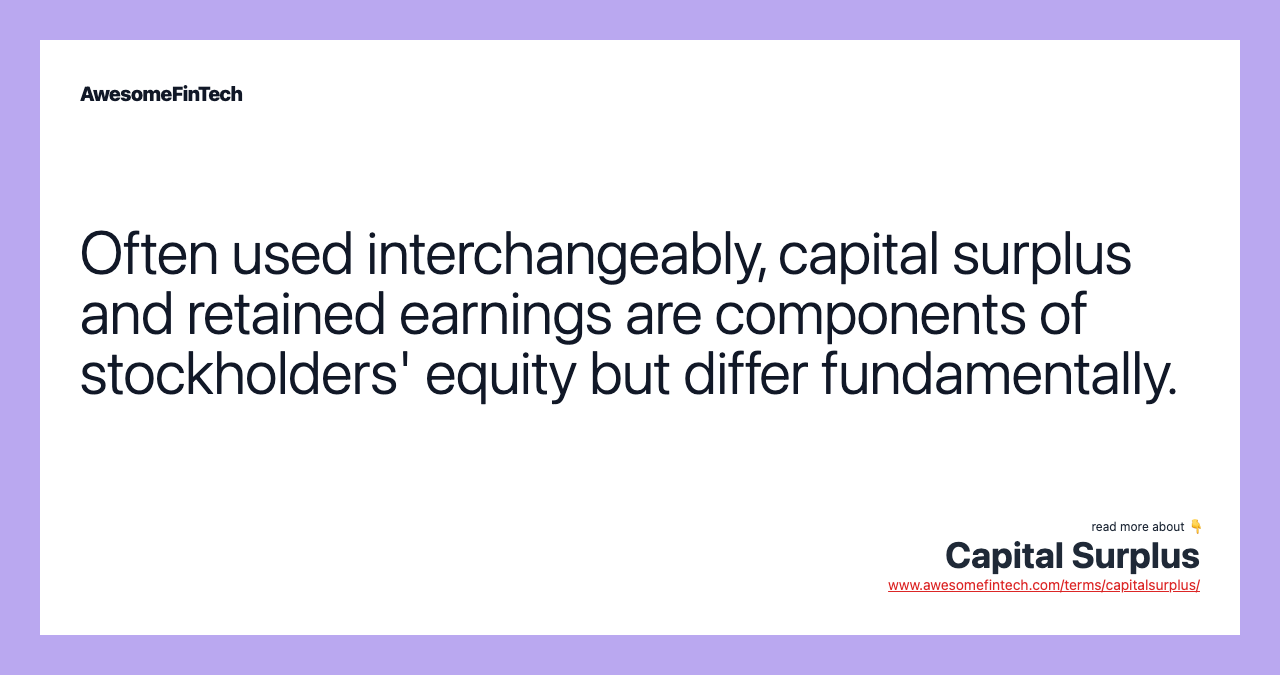 AwesomeFinTech

Often used interchangeably, capital surplus and retained earnings are components of stockholders' equity but differ fundamentally.

read more about 👇
Capital Surplus
www.awesomefintech.com/terms/capitalsurplus/